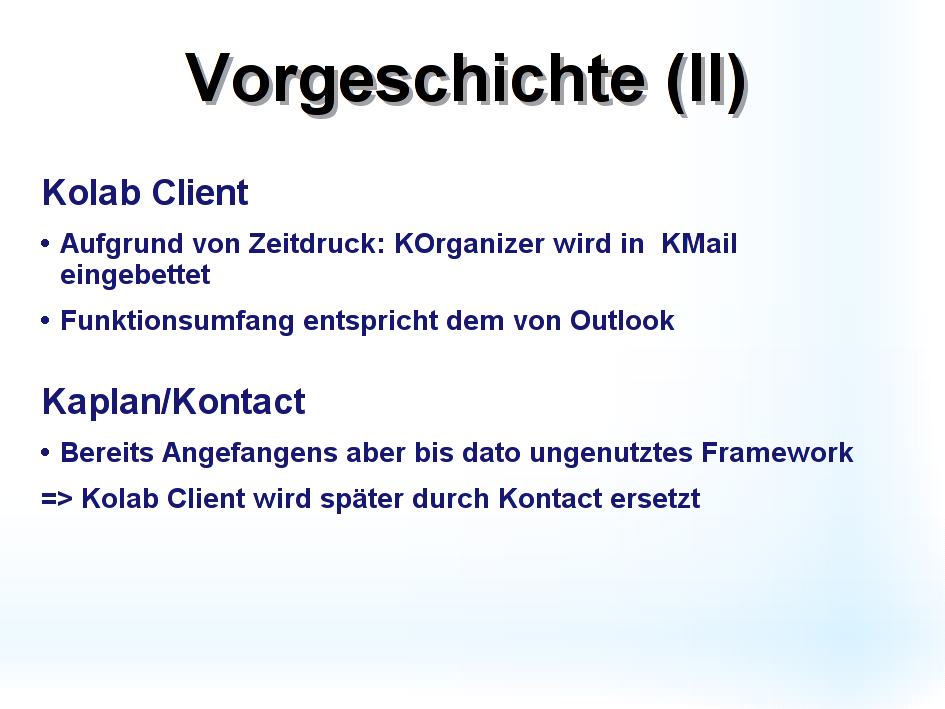 Vorgeschichte (II)

Kolab Client

• Aufgrund von Zeitdruck: KOrganizer wird in KMail eingebettet

• Funktionsumfang entspricht dem von Outlook

Kaplan/Kontact

• Bereits Angefangens aber bis dato ungenutztes Framework

=> Kolab Client wird später durch Kontact ersetzt